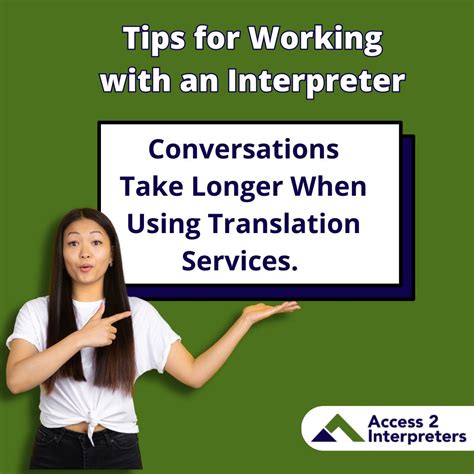 Tips for Working with an Interpreter

Conversations Take Longer When Using Translation Services.

Access 2 Interpreters